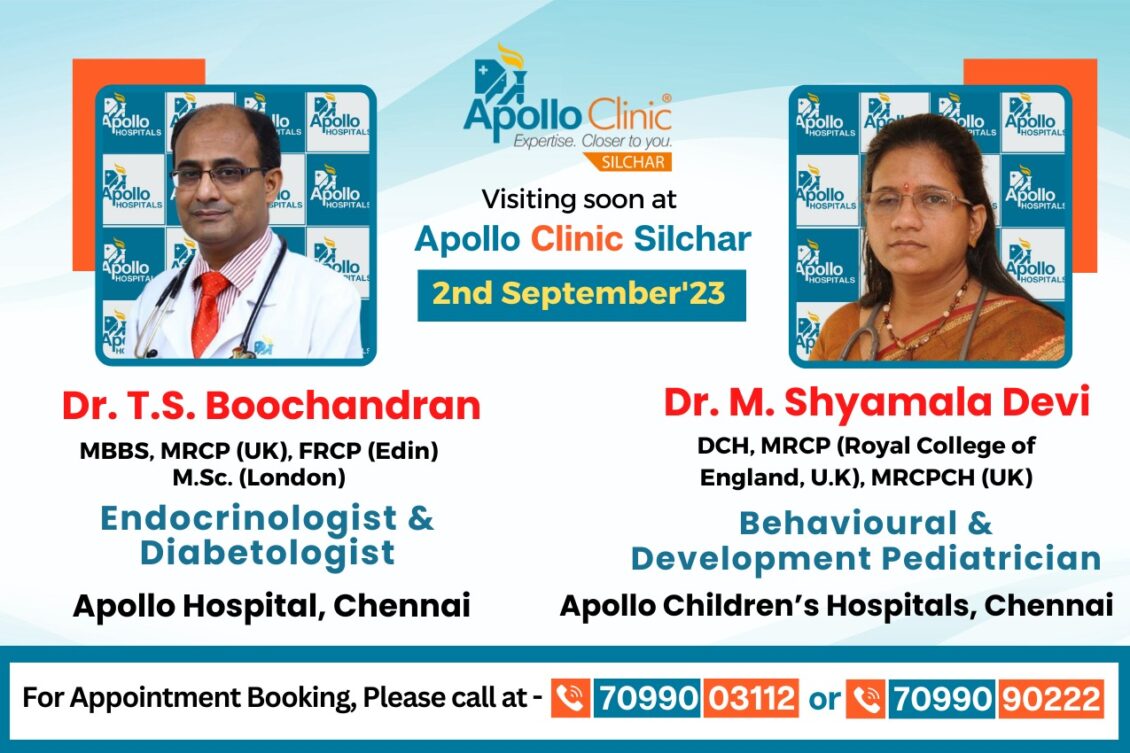 Apollo Clinic®
Expertise. Closer to you.
SILCHAR

Visiting soon at
Apollo Clinic Silchar
2nd September'23

Dr. T.S. Boochandran
MBBS, MRCP (UK), FRCP (Edin) M.Sc. (London)
Endocrinologist & Diabetologist
Apollo Hospital, Chennai

Dr. M. Shyamala Devi
DCH, MRCP (Royal College of England, U.K), MRCPCH (UK)
Behavioural & Development Pediatrician
Apollo Children's Hospitals, Chennai

For Appointment Booking, Please call at - 70990 03112 or 70990 90222